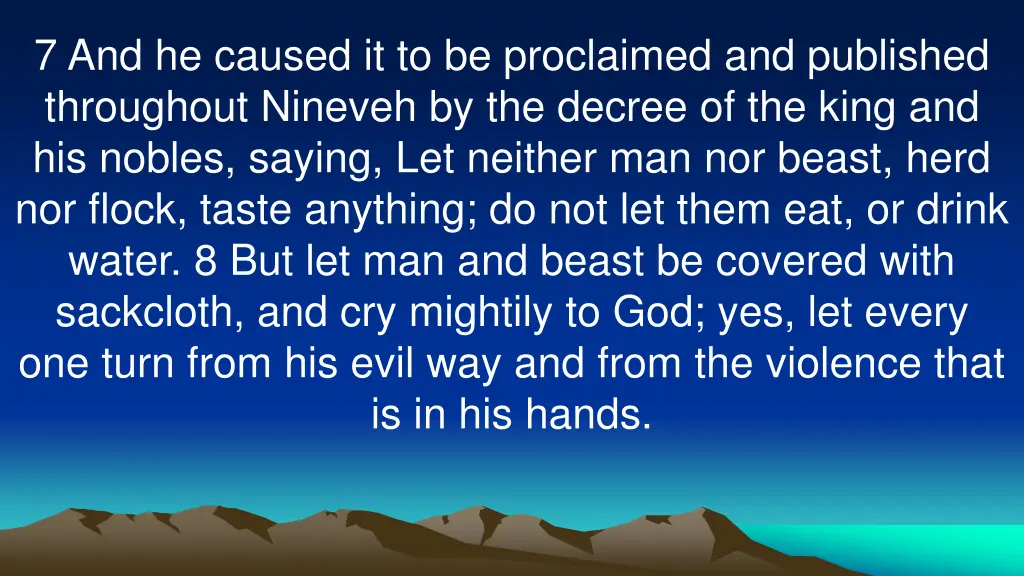 7 And he caused it to be proclaimed and published throughout Nineveh by the decree of the king and his nobles, saying, Let neither man nor beast, herd nor flock, taste anything; do not let them eat, or drink water. 8 But let man and beast be covered with sackcloth, and cry mightily to God; yes, let every one turn from his evil way and from the violence that is in his hands.